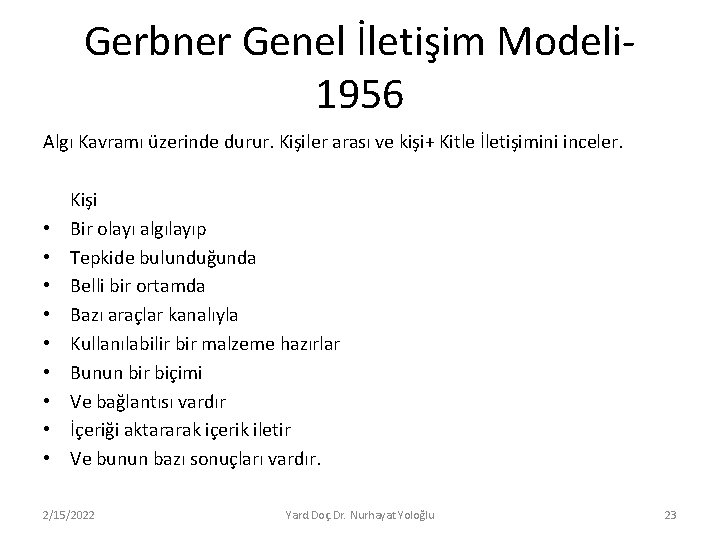 Gerbner Genel İletişim Modeli-1956

Algı Kavramı üzerinde durur. Kişiler arası ve kişi+ Kitle İletişimini inceler.

Kişi
• Bir olayı algılayıp
• Tepkide bulunduğunda
• Belli bir ortamda
• Bazı araçlar kanalıyla
• Kullanılabilir bir malzeme hazırlar
• Bunun bir biçimi
• Ve bağlantısı vardır
• İçeriği aktararak içerik iletir
• Ve bunun bazı sonuçları vardır.

2/15/2022 Yard Doç Dr. Nurhayat Yoloğlu 23